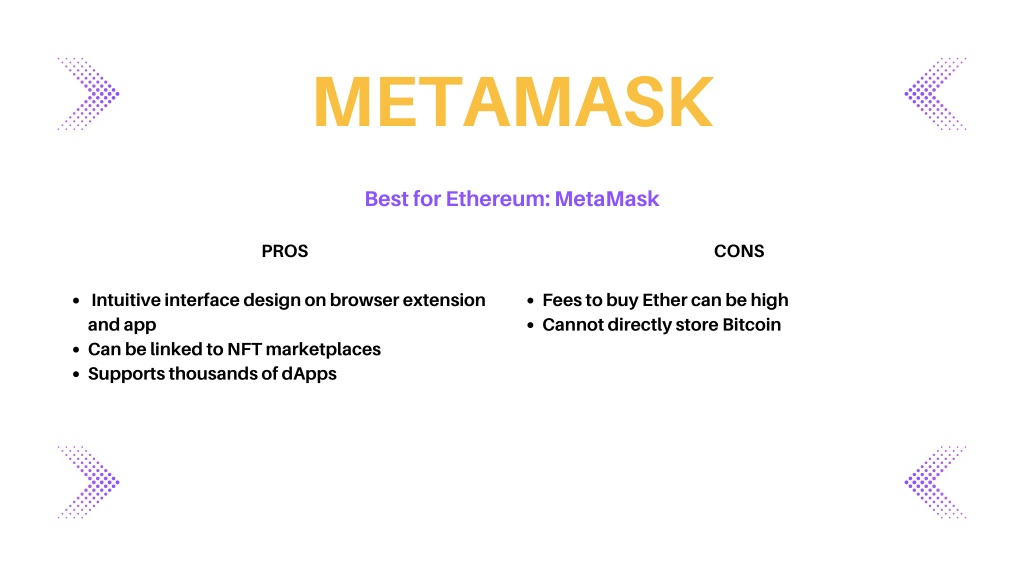 METAMASK

Best for Ethereum: MetaMask

PROS

- Intuitive interface design on browser extension and app
- Can be linked to NFT marketplaces
- Supports thousands of dApps

CONS

- Fees to buy Ether can be high
- Cannot directly store Bitcoin